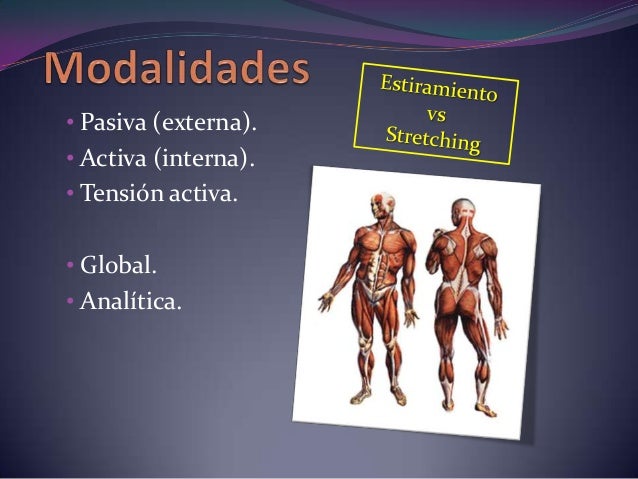 Modalidades

• Pasiva (externa).
• Activa (interna).
• Tensión activa.

• Global.
• Analítica.

Estiramiento
vs
Stretching